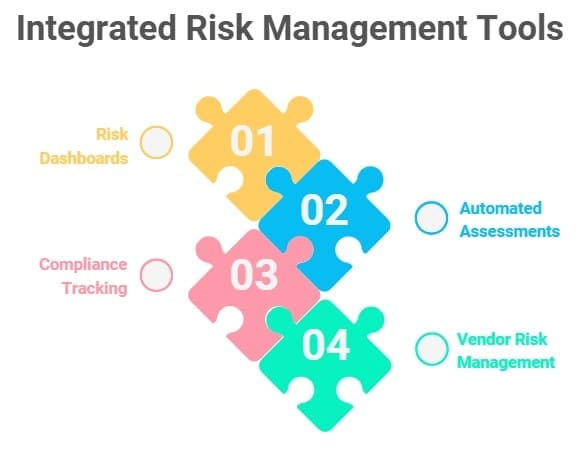 Integrated Risk Management Tools

Risk Dashboards

01

02

Automated Assessments

Compliance Tracking

03

04

Vendor Risk Management